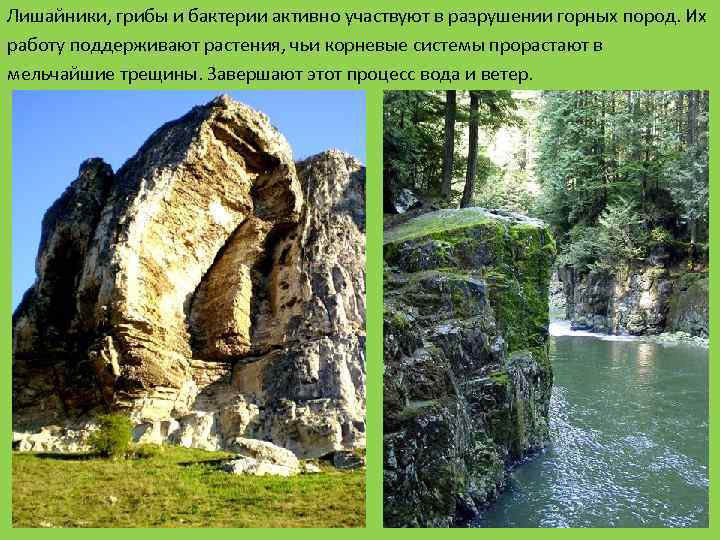 Лишайники, грибы и бактерии активно участвуют в разрушении горных пород. Их работу поддерживают растения, чьи корневые системы прорастают в мельчайшие трещины. Завершают этот процесс вода и ветер.